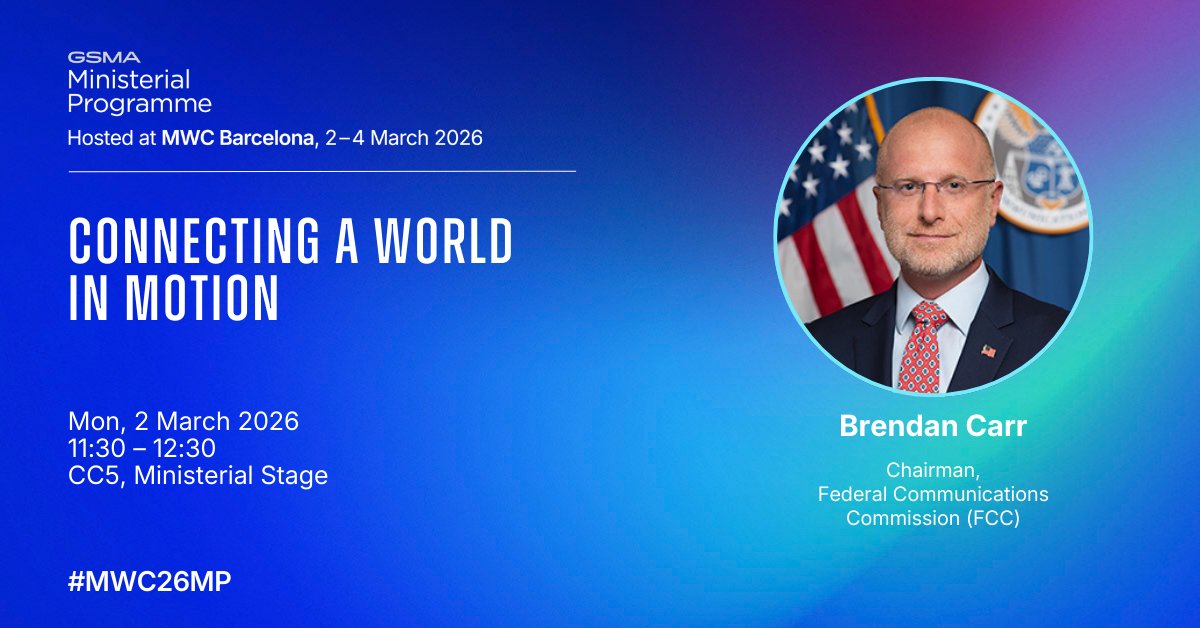 GSMA
Ministerial Programme
Hosted at MWC Barcelona, 2–4 March 2026

CONNECTING A WORLD IN MOTION

Mon, 2 March 2026
11:30 – 12:30
CC5, Ministerial Stage

#MWC26MP

Brendan Carr

Chairman,
Federal Communications Commission (FCC)